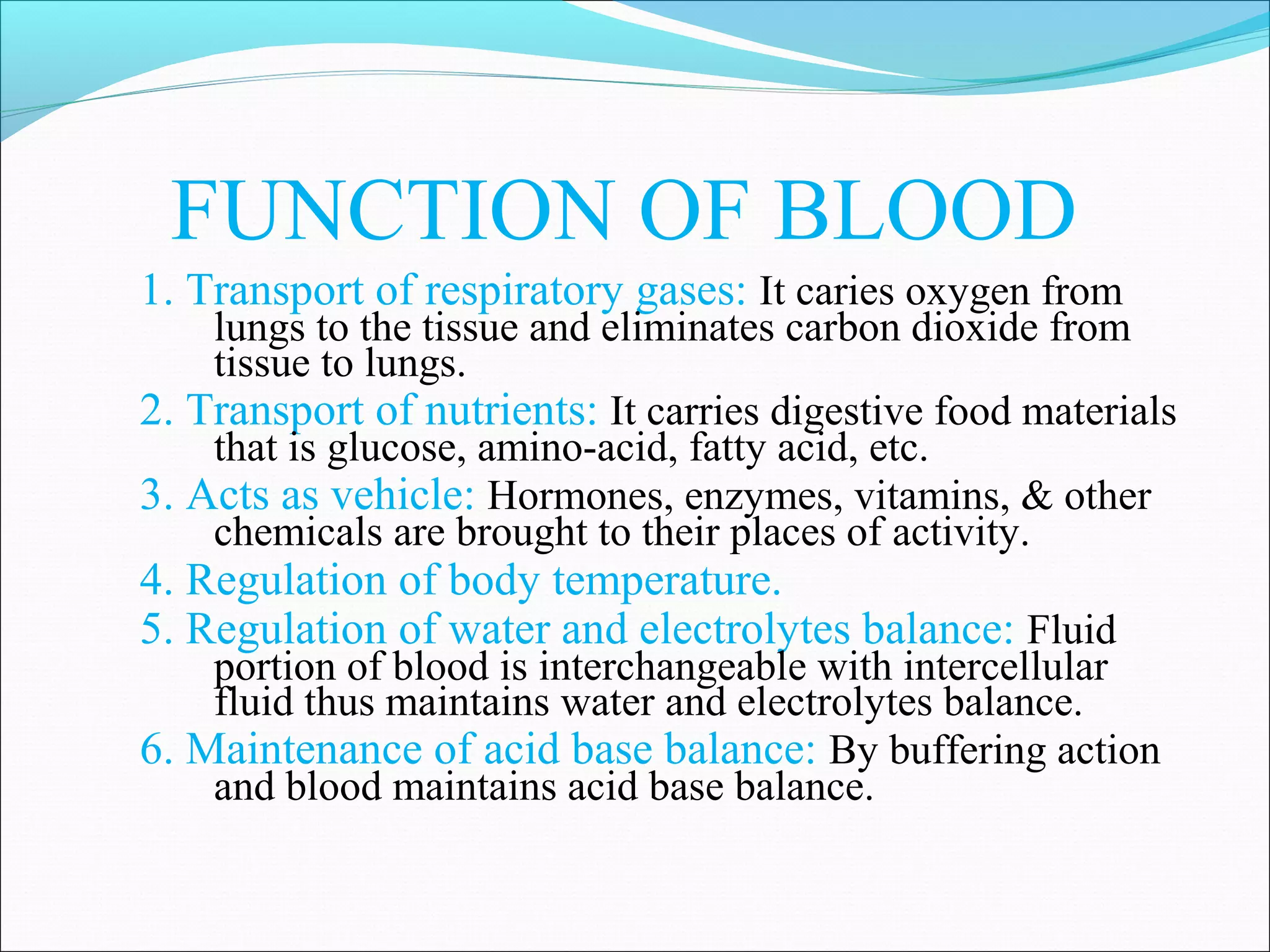 FUNCTION OF BLOOD

1. Transport of respiratory gases: It caries oxygen from lungs to the tissue and eliminates carbon dioxide from tissue to lungs.

2. Transport of nutrients: It carries digestive food materials that is glucose, amino-acid, fatty acid, etc.

3. Acts as vehicle: Hormones, enzymes, vitamins, & other chemicals are brought to their places of activity.

4. Regulation of body temperature.

5. Regulation of water and electrolytes balance: Fluid portion of blood is interchangeable with intercellular fluid thus maintains water and electrolytes balance.

6. Maintenance of acid base balance: By buffering action and blood maintains acid base balance.